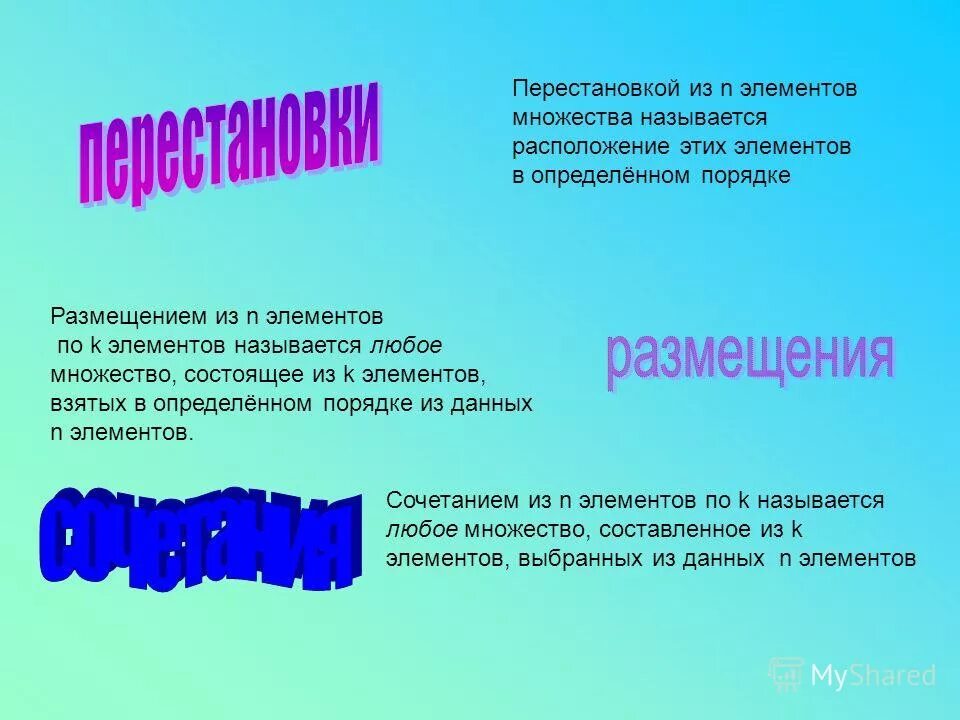 перестановки

Перестановкой из n элементов множества называется расположение этих элементов в определённом порядке

Размещением из n элементов по k элементов называется любое множество, состоящее из k элементов, взятых в определённом порядке из данных n элементов.

размещения

сочетания

Сочетанием из n элементов по k называется любое множество, составленное из k элементов, выбранных из данных n элементов

MyShared